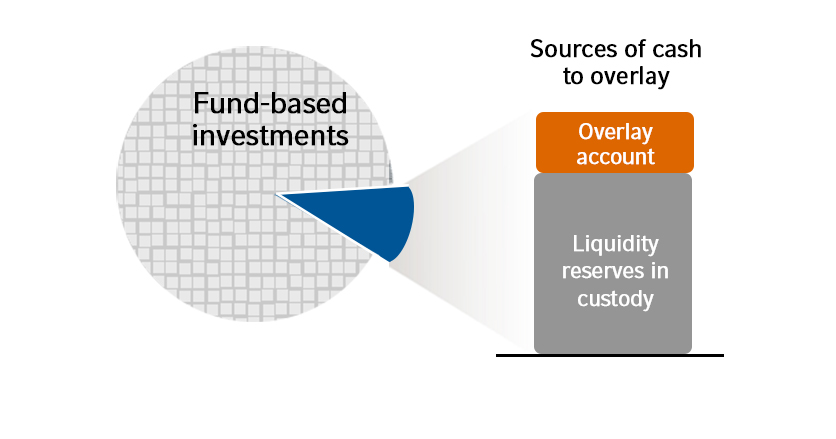 Fund-based investments

Sources of cash to overlay

Overlay account

Liquidity reserves in custody